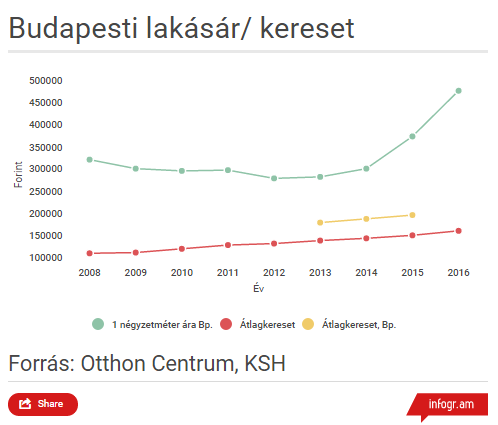 Budapesti lakásár/ kereset

500000
450000
400000
350000
300000
250000
200000
150000
100000

Forint

2008 2009 2010 2011 2012 2013 2014 2015 2016

Év

1 négyzetméter ára Bp. Átlagkereset Átlagkereset, Bp.

Forrás: Otthon Centrum, KSH

Share

infogr.am